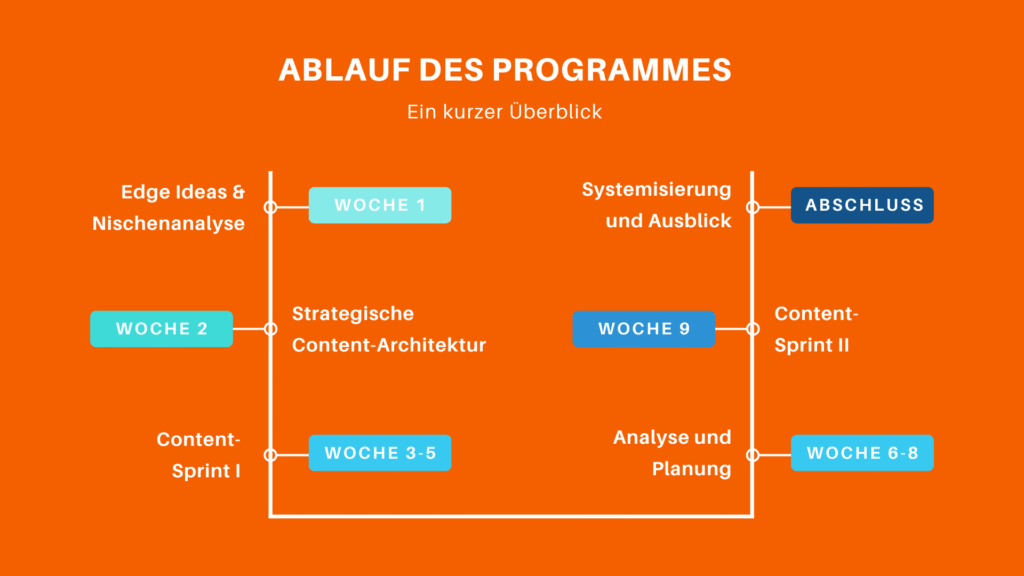 ABLAUF DES PROGRAMMES

Ein kurzer Überblick

Edge Ideas & Nischenanalyse

WOCHE 1

WOCHE 2

Strategische Content-Architektur

Content-Sprint I

WOCHE 3-5

Systemisierung und Ausblick

ABSCHLUSS

WOCHE 9

Content-Sprint II

Analyse und Planung

WOCHE 6-8